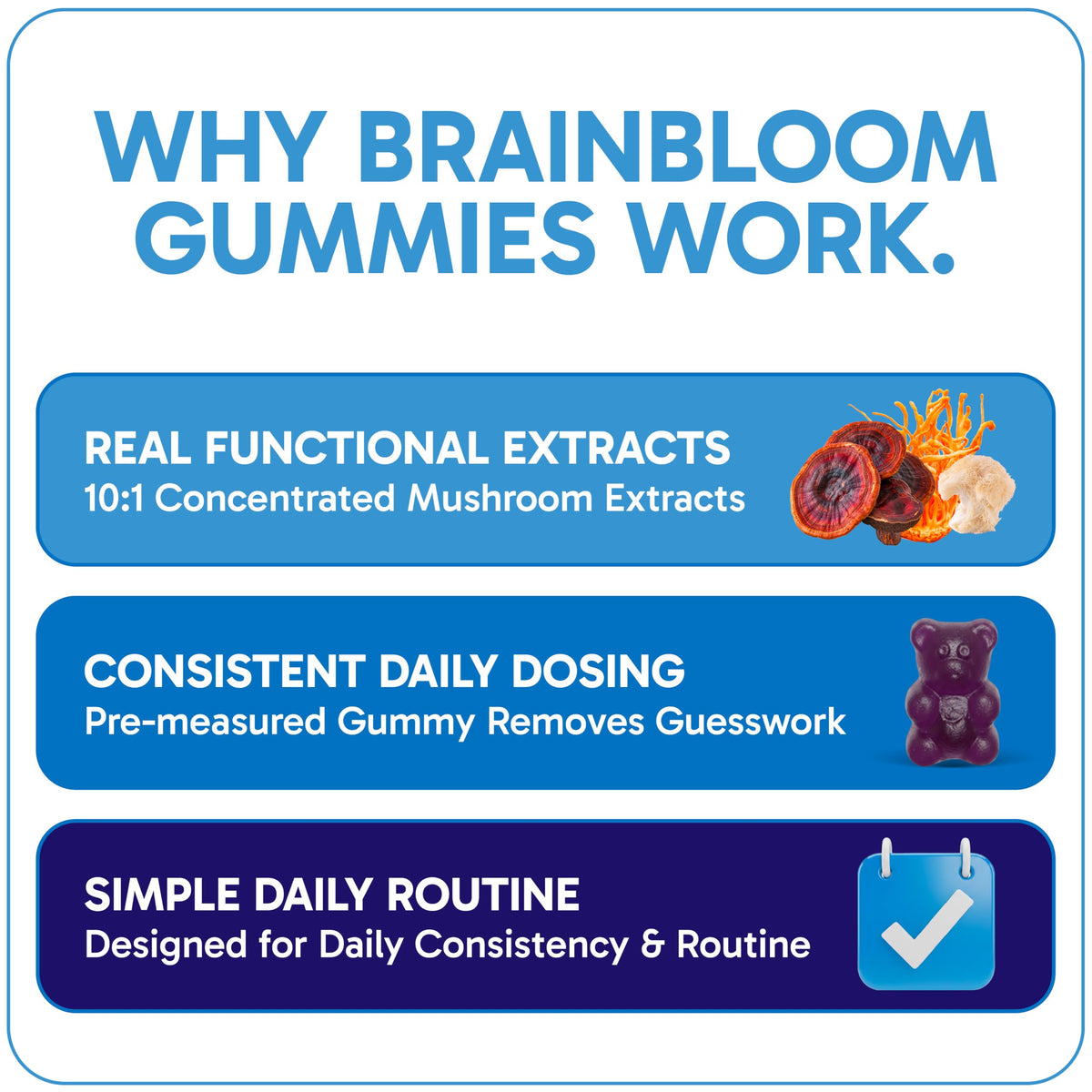 WHY BRAINBLOOM GUMMIES WORK.

REAL FUNCTIONAL EXTRACTS
10:1 Concentrated Mushroom Extracts

CONSISTENT DAILY DOSING
Pre-measured Gummy Removes Guesswork

SIMPLE DAILY ROUTINE
Designed for Daily Consistency & Routine